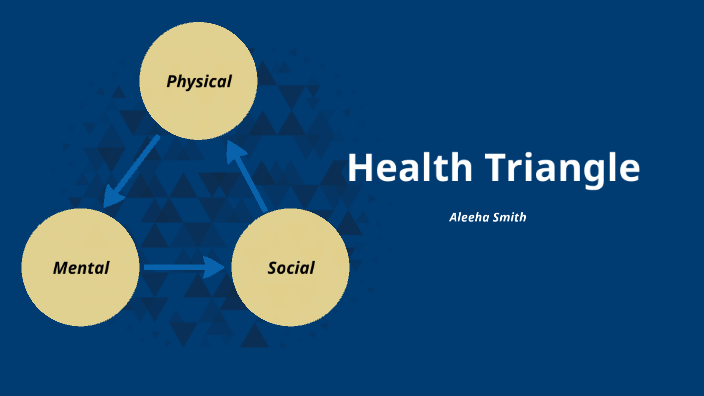 Physical

Mental

Social

Health Triangle

Aleeha Smith